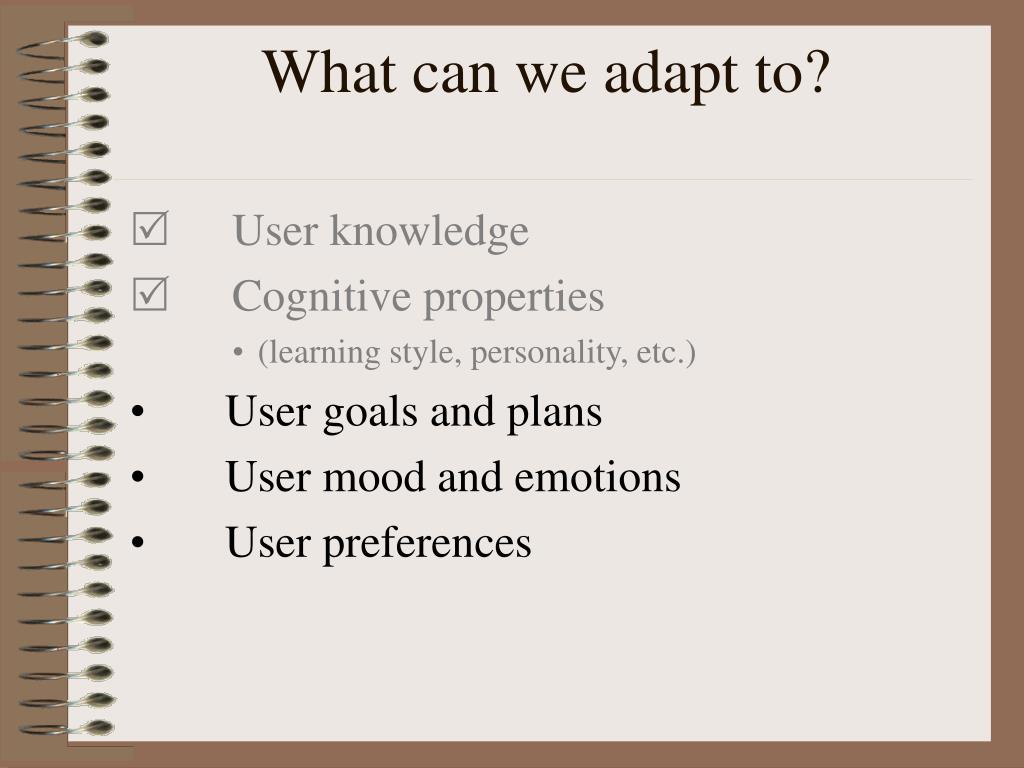 What can we adapt to?

☑ User knowledge
☑ Cognitive properties
• (learning style, personality, etc.)
• User goals and plans
• User mood and emotions
• User preferences